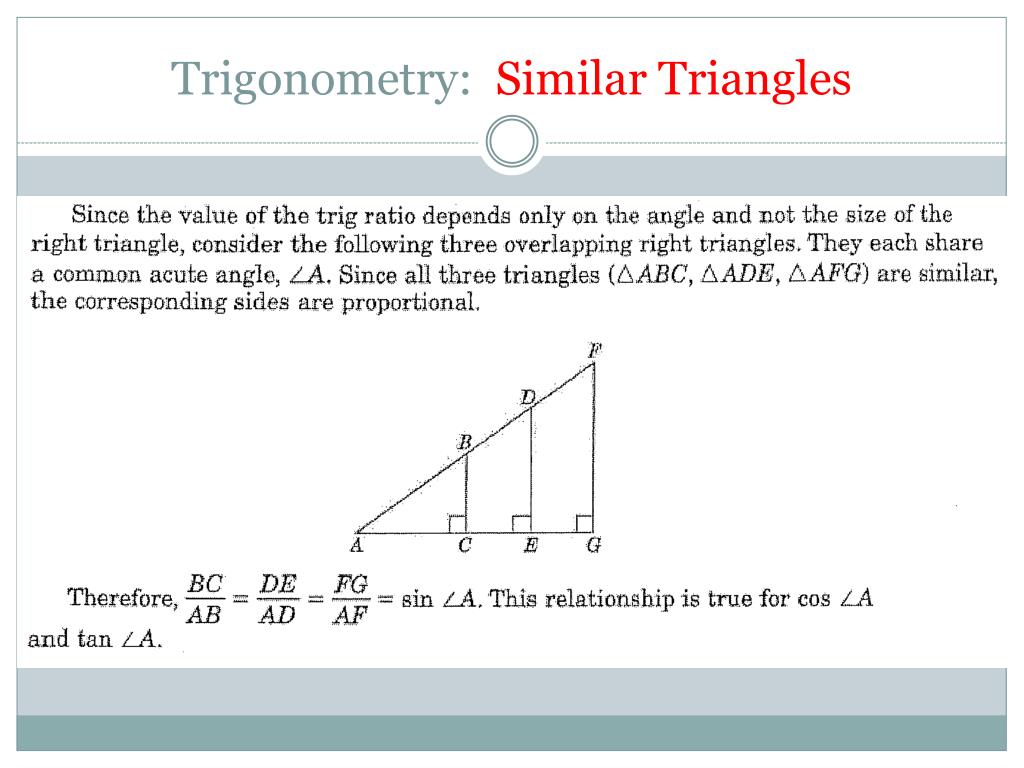 Trigonometry: Similar Triangles

Since the value of the trig ratio depends only on the angle and not the size of the right triangle, consider the following three overlapping right triangles. They each share a common acute angle, $\angle A$. Since all three triangles ($\triangle ABC$, $\triangle ADE$, $\triangle AFG$) are similar, the corresponding sides are proportional.

F
D
B
A C E G

Therefore, $\frac{BC}{AB} = \frac{DE}{AD} = \frac{FG}{AF} = \sin \angle A$. This relationship is true for $\cos \angle A$ and $\tan \angle A$.